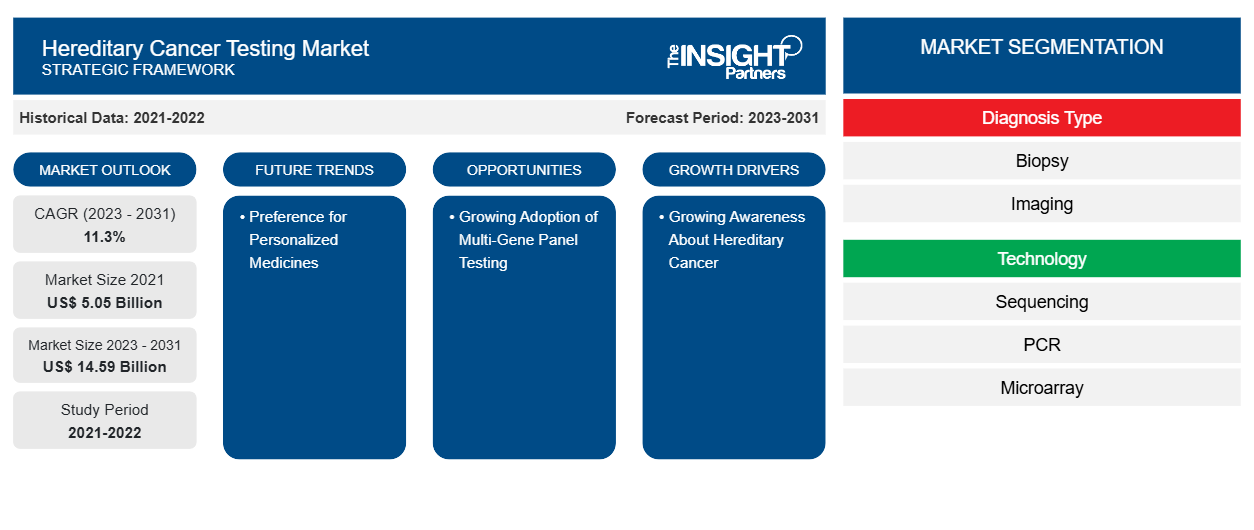 Hereditary Cancer Testing Market
STRATEGIC FRAMEWORK

The INSIGHT Partners

Historical Data: 2021-2022

Forecast Period: 2023-2031

MARKET OUTLOOK

CAGR (2023 - 2031)
11.3%

Market Size 2021
US$ 5.05 Billion

Market Size 2023 - 2031
US$ 14.59 Billion

Study Period
2021-2022

FUTURE TRENDS

• Preference for Personalized Medicines

OPPORTUNITIES

• Growing Adoption of Multi-Gene Panel Testing

GROWTH DRIVERS

• Growing Awareness About Hereditary Cancer

MARKET SEGMENTATION

Diagnosis Type

Biopsy

Imaging

Technology

Sequencing

PCR

Microarray